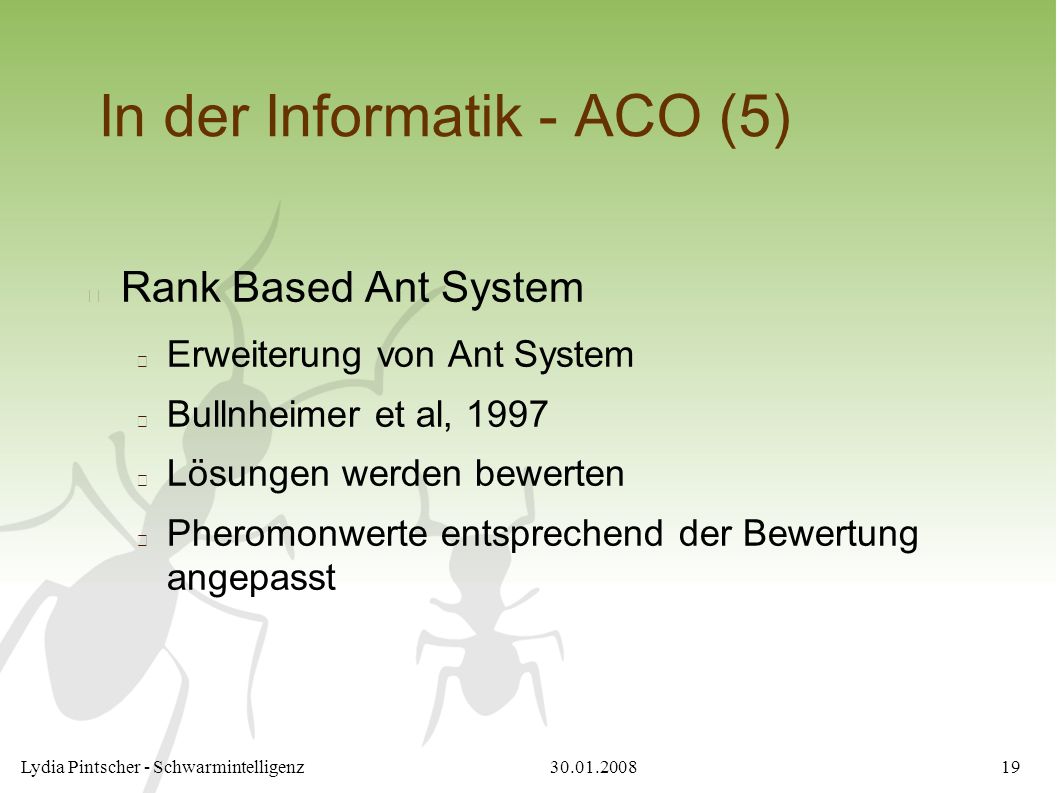 In der Informatik - ACO (5)

Rank Based Ant System

Erweiterung von Ant System

Bullnheimer et al, 1997

Lösungen werden bewerten

Pheromonwerte entsprechend der Bewertung angepasst

Lydia Pintscher - Schwarmintelligenz 30.01.2008 19